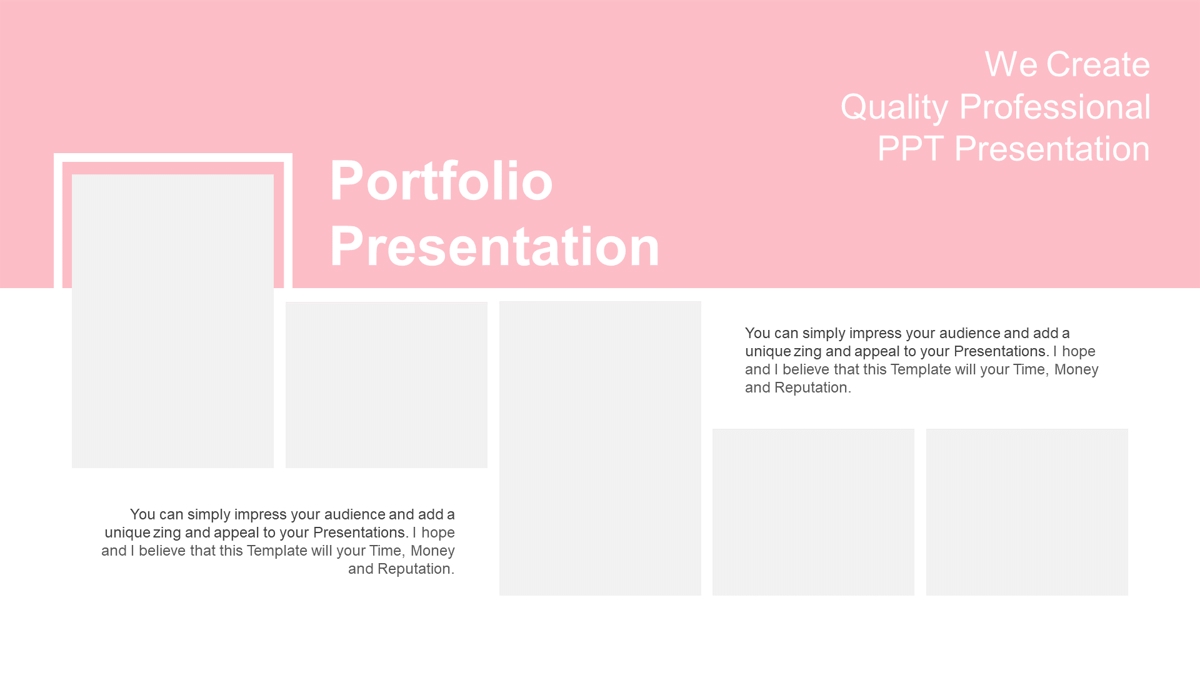 We Create
Quality Professional
PPT Presentation

Portfolio
Presentation

You can simply impress your audience and add a unique zing and appeal to your Presentations. I hope and I believe that this Template will your Time, Money and Reputation.

You can simply impress your audience and add a unique zing and appeal to your Presentations. I hope and I believe that this Template will your Time, Money and Reputation.